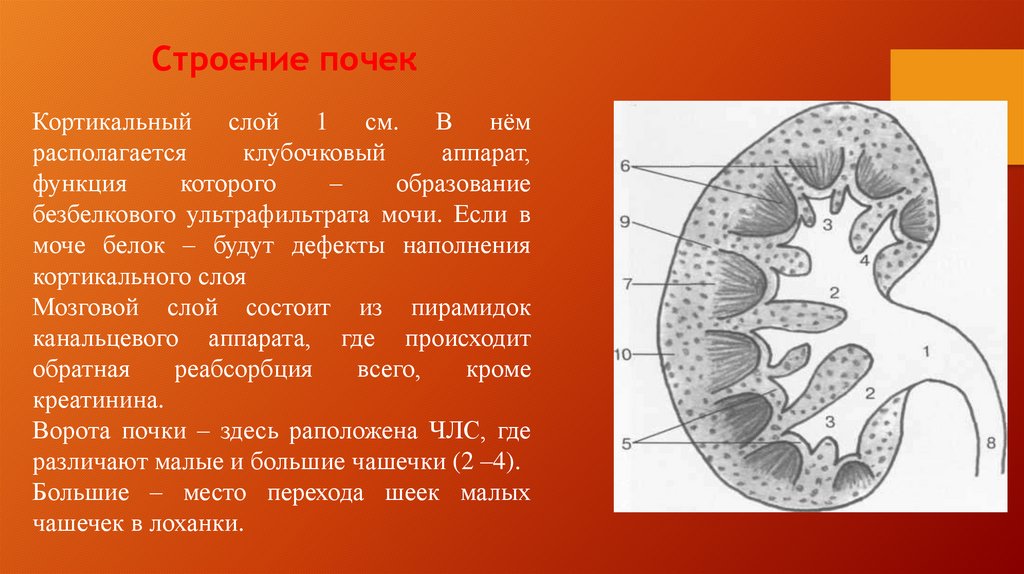 Строение почек

Кортикальный слой 1 см. В нём располагается клубочковый аппарат, функция которого – образование безбелкового ультрафильтрата мочи. Если в моче белок – будут дефекты наполнения кортикального слоя
Мозговой слой состоит из пирамидок канальцевого аппарата, где происходит обратная реабсорбция всего, кроме креатинина.
Ворота почки – здесь раположена ЧЛС, где различают малые и большие чашечки (2 –4).
Большие – место перехода шеек малых чашечек в лоханки.

6
9
7
10
5
3
4
2
1
2
3
8